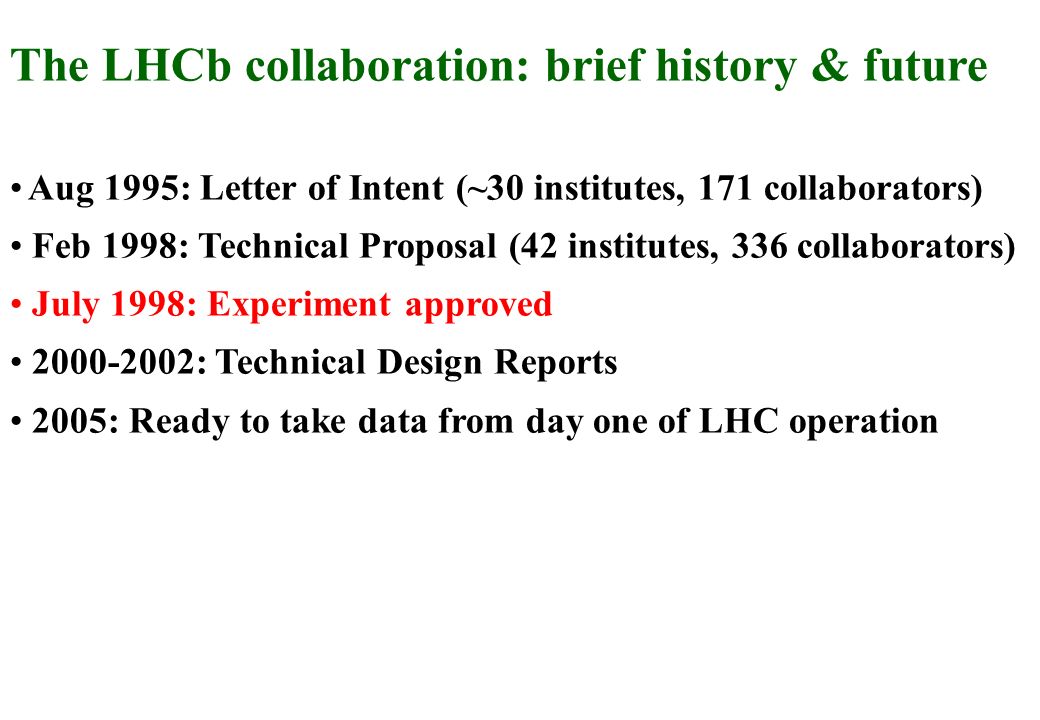 The LHCb collaboration: brief history & future

• Aug 1995: Letter of Intent (~30 institutes, 171 collaborators)

• Feb 1998: Technical Proposal (42 institutes, 336 collaborators)

• July 1998: Experiment approved

• 2000-2002: Technical Design Reports

• 2005: Ready to take data from day one of LHC operation